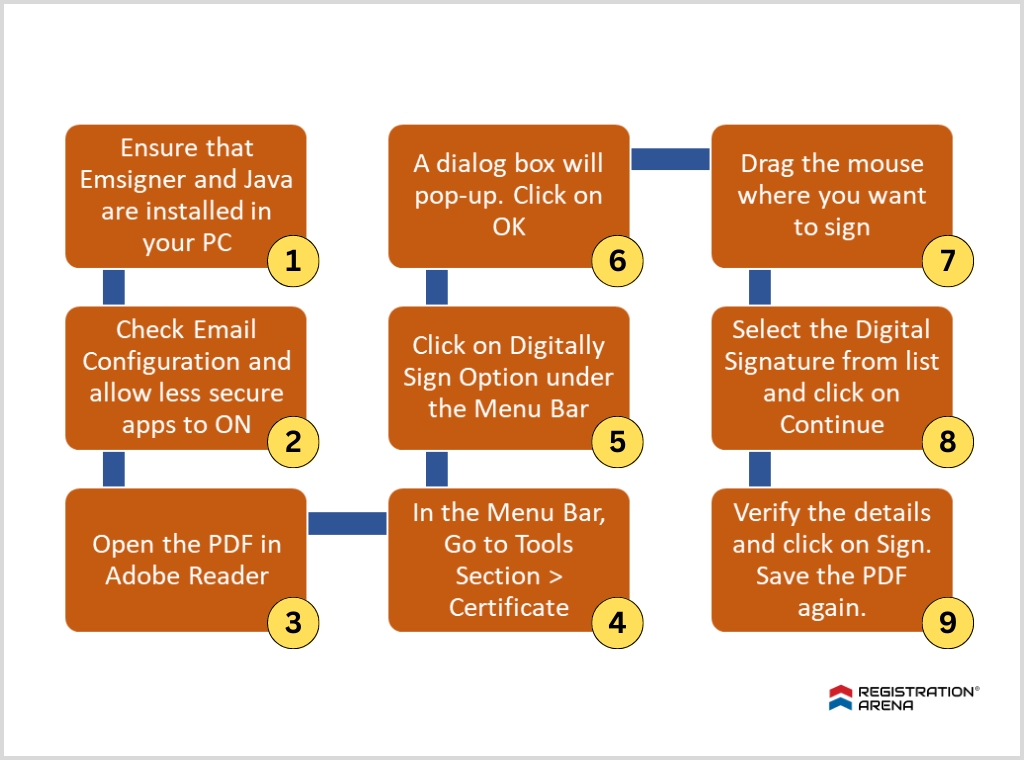 Ensure that Emsigner and Java are installed in your PC
1

Check Email Configuration and allow less secure apps to ON
2

Open the PDF in Adobe Reader
3

In the Menu Bar, Go to Tools Section > Certificate
4

Click on Digitally Sign Option under the Menu Bar
5

A dialog box will pop-up. Click on OK
6

Drag the mouse where you want to sign
7

Select the Digital Signature from list and click on Continue
8

Verify the details and click on Sign. Save the PDF again.
9

REGISTRATION® ARENA